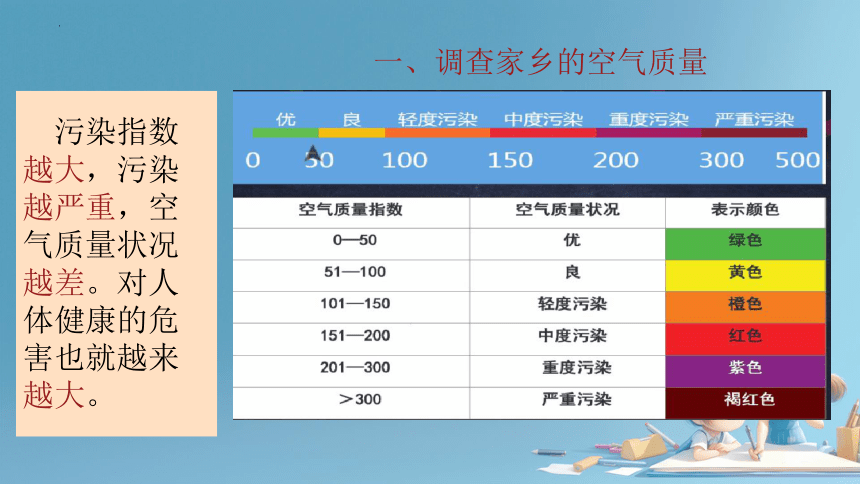 一、调查家乡的空气质量

污染指数越大，污染越严重，空气质量状况越差。对人体健康的危害也就越来越大。

优　良　轻度污染　中度污染　重度污染　严重污染

0　50　100　150　200　300　500

| 空气质量指数 | 空气质量状况 | 表示颜色 |
|---|---|---|
| 0—50 | 优 | 绿色 |
| 51—100 | 良 | 黄色 |
| 101—150 | 轻度污染 | 橙色 |
| 151—200 | 中度污染 | 红色 |
| 201—300 | 重度污染 | 紫色 |
| ＞300 | 严重污染 | 褐红色 |